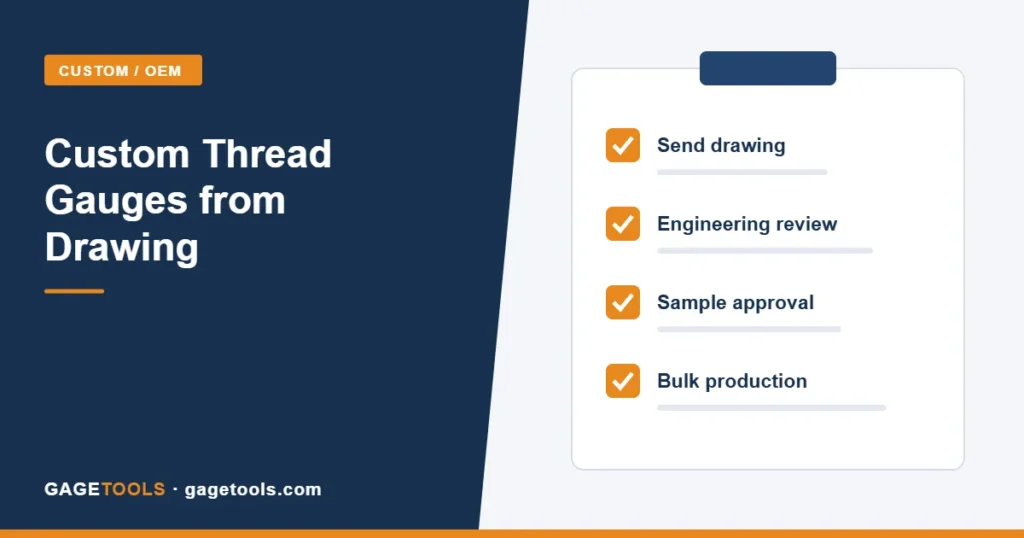 CUSTOM / OEM

Custom Thread Gauges from Drawing

GAGETOOLS · gagetools.com

☑ Send drawing

☑ Engineering review

☑ Sample approval

☑ Bulk production